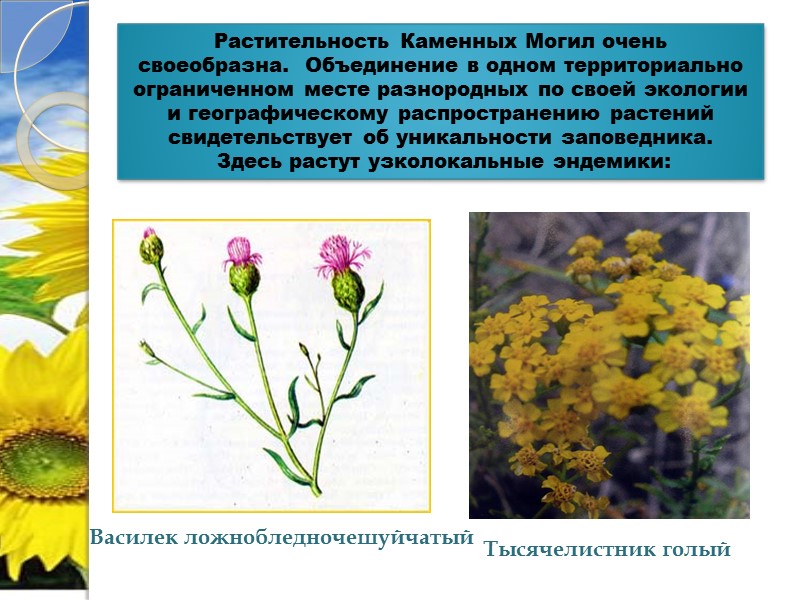 Растительность Каменных Могил очень своеобразна. Объединение в одном территориально ограниченном месте разнородных по своей экологии и географическому распространению растений свидетельствует об уникальности заповедника. Здесь растут узколокальные эндемики:

Василек ложнобледночешуйчатый

Тысячелистник голый